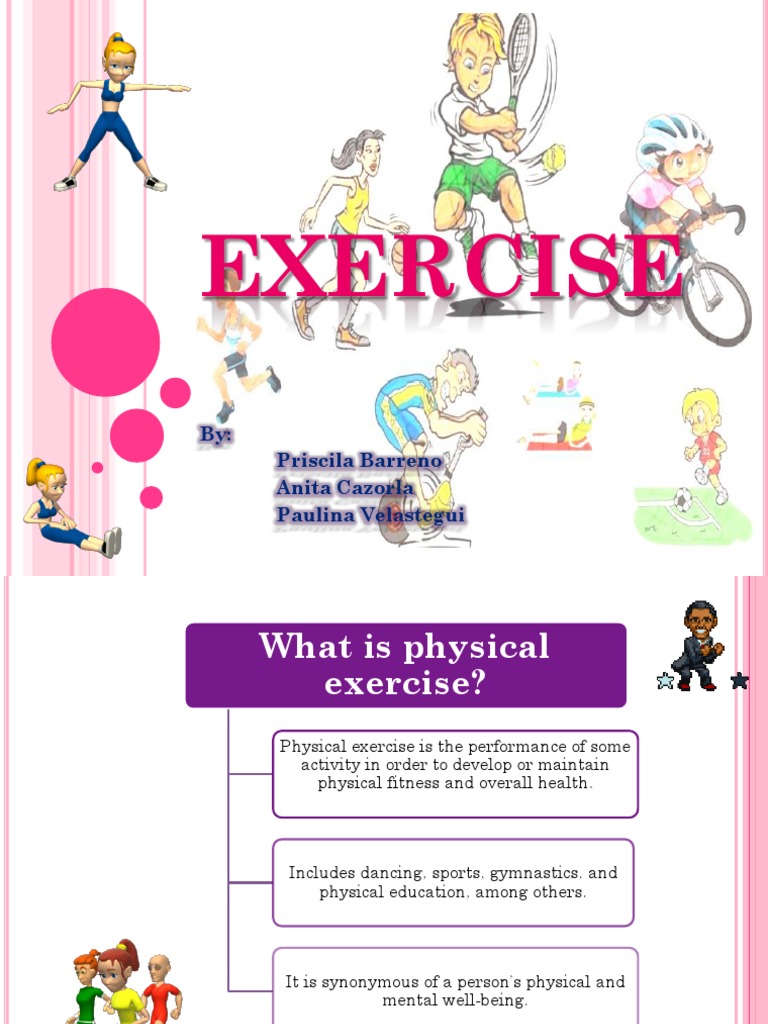 EXERCISE

By:

Priscila Barreno
Anita Cazorla
Paulina Velastegui

What is physical exercise?

Physical exercise is the performance of some activity in order to develop or maintain physical fitness and overall health.

Includes dancing, sports, gymnastics, and physical education, among others.

It is synonymous of a person's physical and mental well-being.